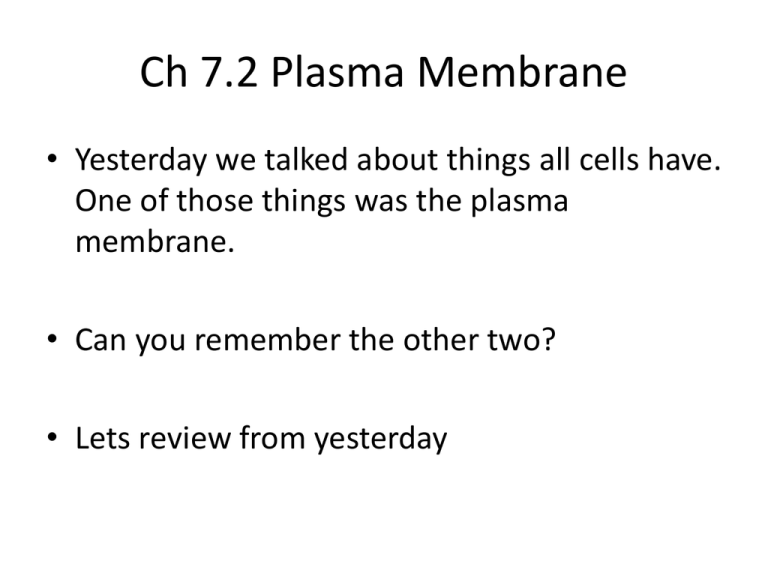 Ch 7.2 Plasma Membrane

• Yesterday we talked about things all cells have. One of those things was the plasma membrane.

• Can you remember the other two?

• Lets review from yesterday